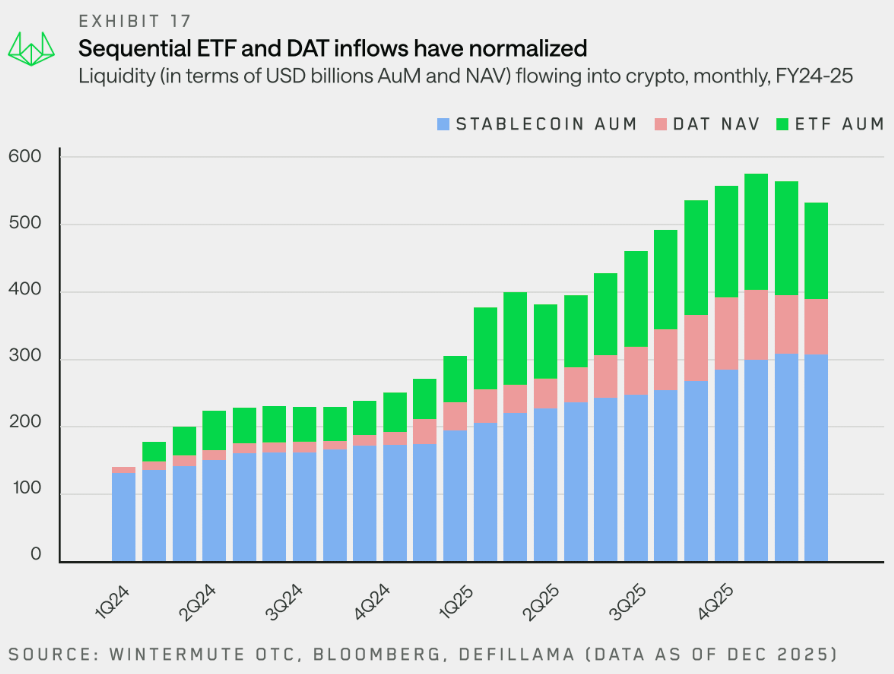 EXHIBIT 17

Sequential ETF and DAT inflows have normalized

Liquidity (in terms of USD billions AuM and NAV) flowing into crypto, monthly, FY24-25

STABLECOIN AUM DAT NAV ETF AUM

600
500
400
300
200
100
0

1Q24
2Q24
3Q24
4Q24
1Q25
2Q25
3Q25
4Q25

SOURCE: WINTERMUTE OTC, BLOOMBERG, DEFILLAMA (DATA AS OF DEC 2025)